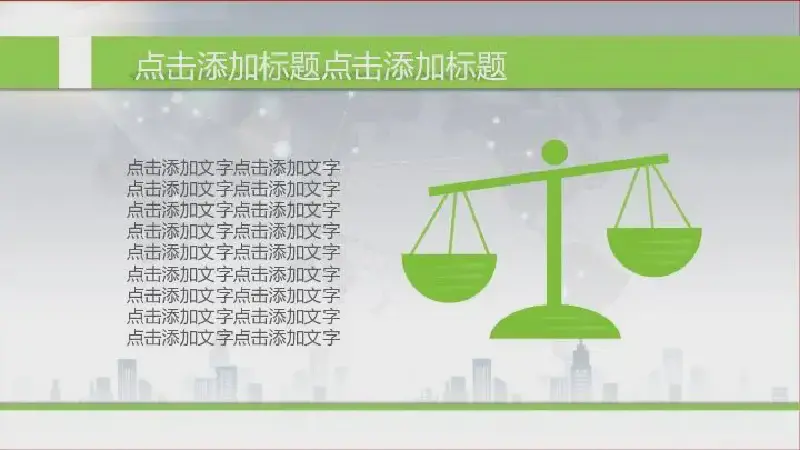 点击添加标题点击添加标题

点击添加文字点击添加文字
点击添加文字点击添加文字
点击添加文字点击添加文字
点击添加文字点击添加文字
点击添加文字点击添加文字
点击添加文字点击添加文字
点击添加文字点击添加文字
点击添加文字点击添加文字
点击添加文字点击添加文字